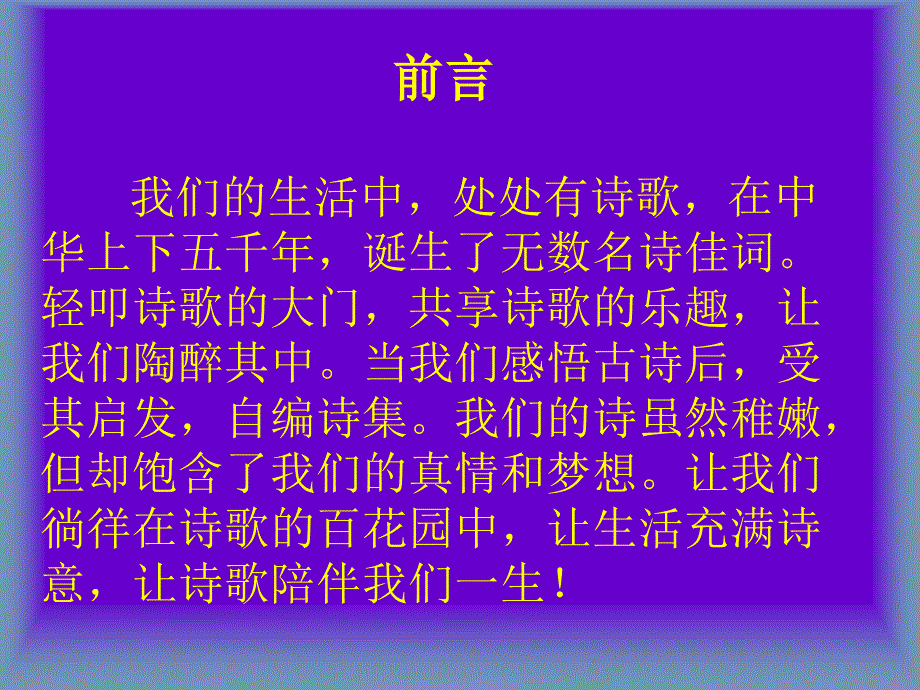 前言

我们的生活中，处处有诗歌，在中华上下五千年，诞生了无数名诗佳词。轻叩诗歌的大门，共享诗歌的乐趣，让我们陶醉其中。当我们感悟古诗后，受其启发，自编诗集。我们的诗虽然稚嫩，但却饱含了我们的真情和梦想。让我们徜徉在诗歌的百花园中，让生活充满诗意，让诗歌陪伴我们一生！